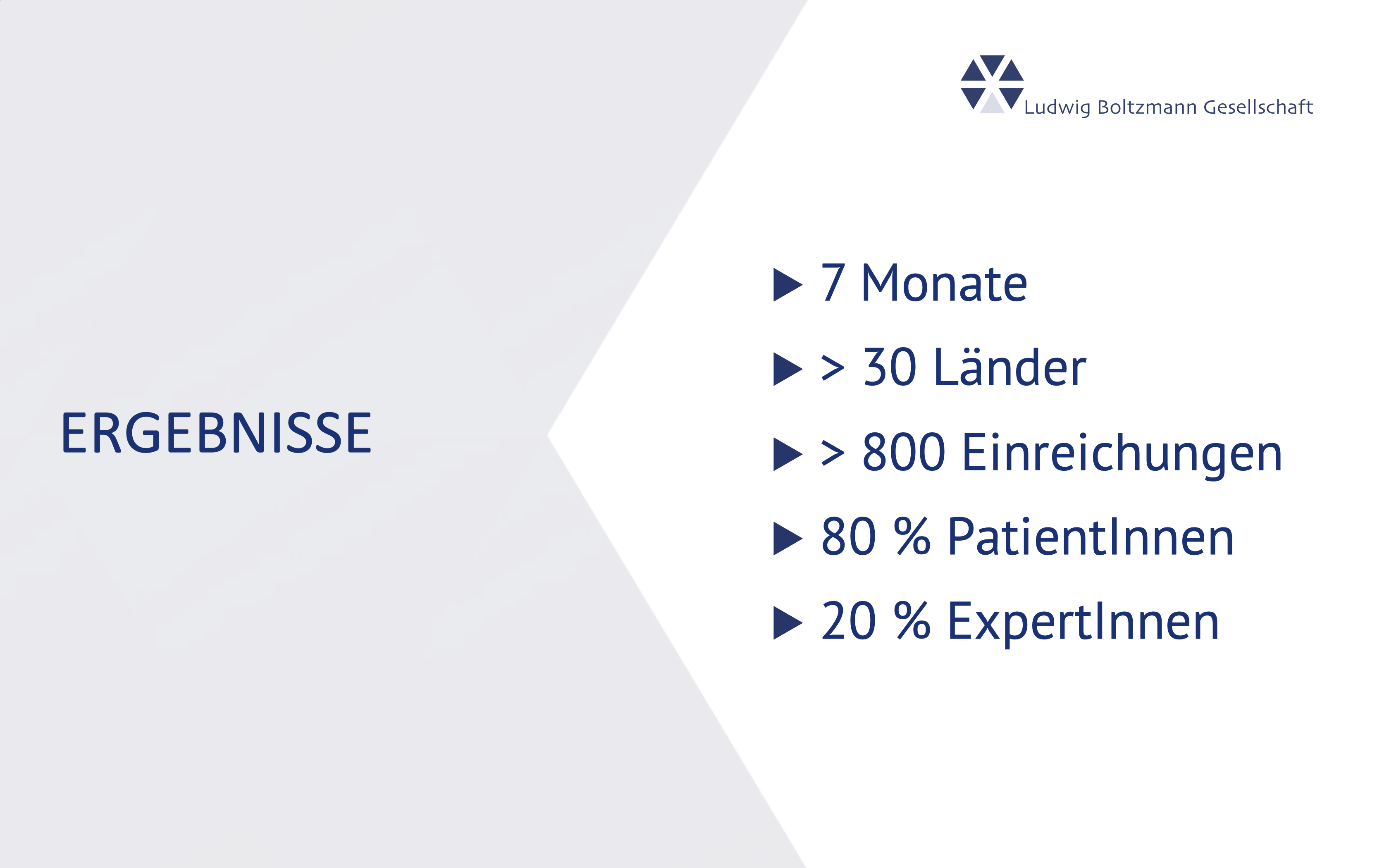 Ludwig Boltzmann Gesellschaft

ERGEBNISSE

▶ 7 Monate
▶ > 30 Länder
▶ > 800 Einreichungen
▶ 80 % PatientInnen
▶ 20 % ExpertInnen